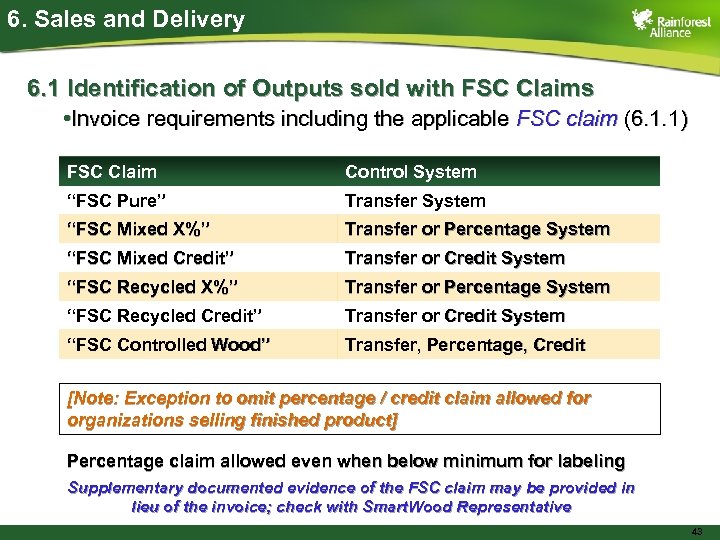 6. Sales and Delivery

Rainforest Alliance

6.1 Identification of Outputs sold with FSC Claims

•Invoice requirements including the applicable FSC claim (6.1.1)

| FSC Claim | Control System |
|---|---|
| "FSC Pure" | Transfer System |
| "FSC Mixed X%" | Transfer or Percentage System |
| "FSC Mixed Credit" | Transfer or Credit System |
| "FSC Recycled X%" | Transfer or Percentage System |
| "FSC Recycled Credit" | Transfer or Credit System |
| "FSC Controlled Wood" | Transfer, Percentage, Credit |

[Note: Exception to omit percentage / credit claim allowed for organizations selling finished product]

Percentage claim allowed even when below minimum for labeling

Supplementary documented evidence of the FSC claim may be provided in lieu of the invoice; check with SmartWood Representative

43